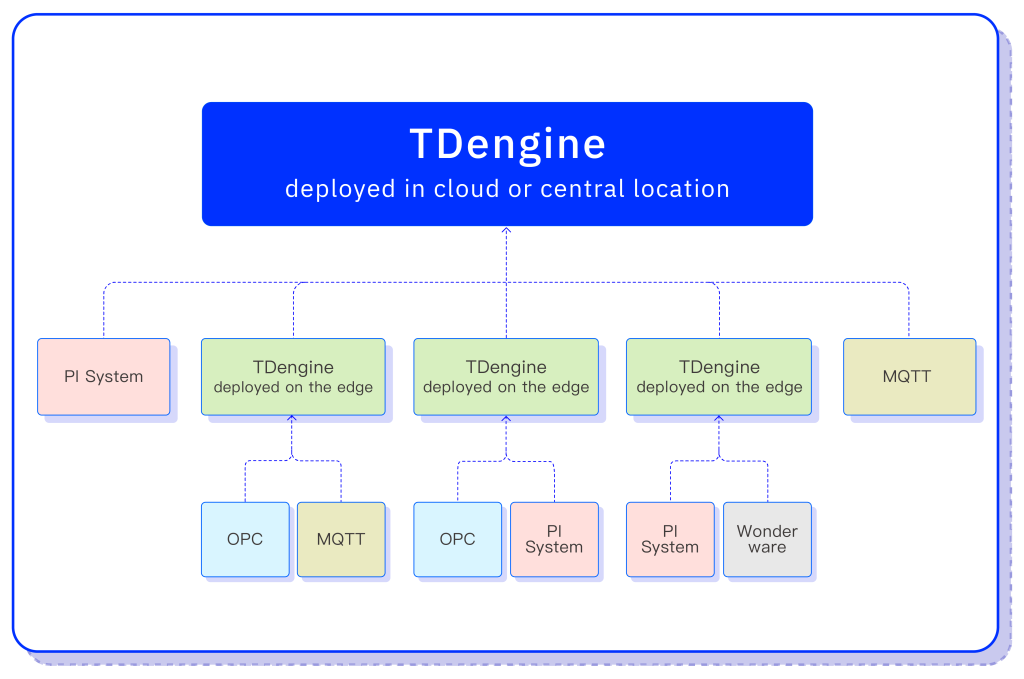 TDengine
deployed in cloud or central location

PI System

TDengine
deployed on the edge

TDengine
deployed on the edge

TDengine
deployed on the edge

MQTT

OPC

MQTT

OPC

PI System

PI System

Wonder ware